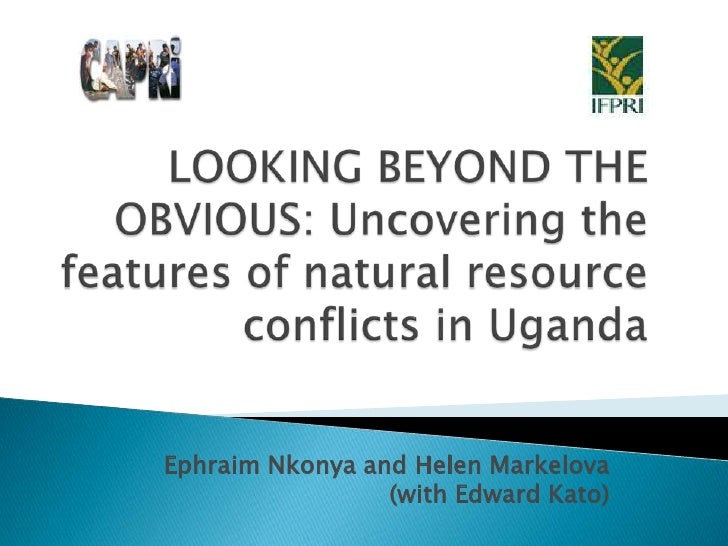 CAPRi

IFPRI

LOOKING BEYOND THE OBVIOUS: Uncovering the features of natural resource conflicts in Uganda

Ephraim Nkonya and Helen Markelova (with Edward Kato)